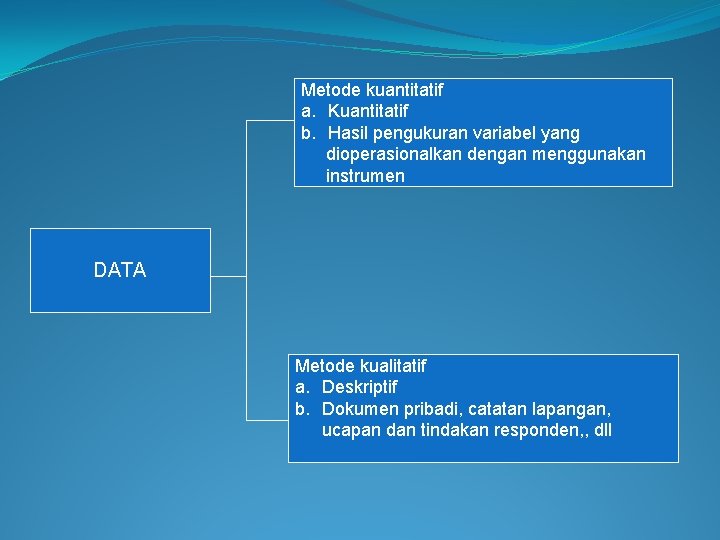 DATA

Metode kuantitatif
a. Kuantitatif
b. Hasil pengukuran variabel yang dioperasionalkan dengan menggunakan instrumen

Metode kualitatif
a. Deskriptif
b. Dokumen pribadi, catatan lapangan, ucapan dan tindakan responden,, dll